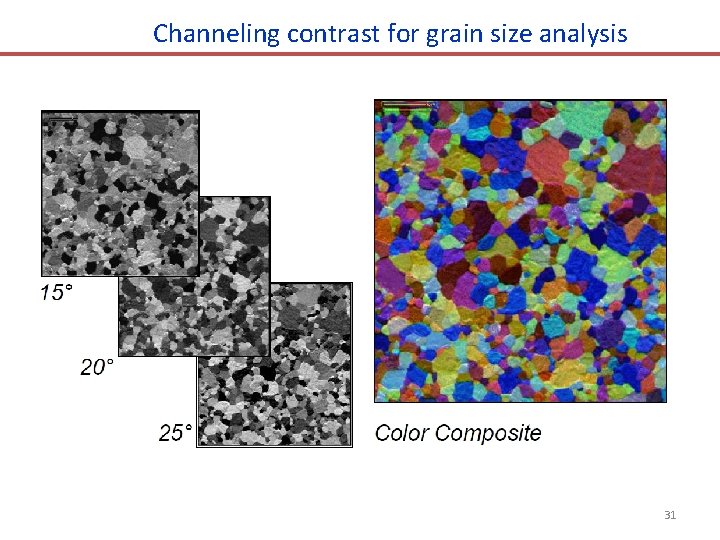 Channeling contrast for grain size analysis

15°

20°

25°

Color Composite

31